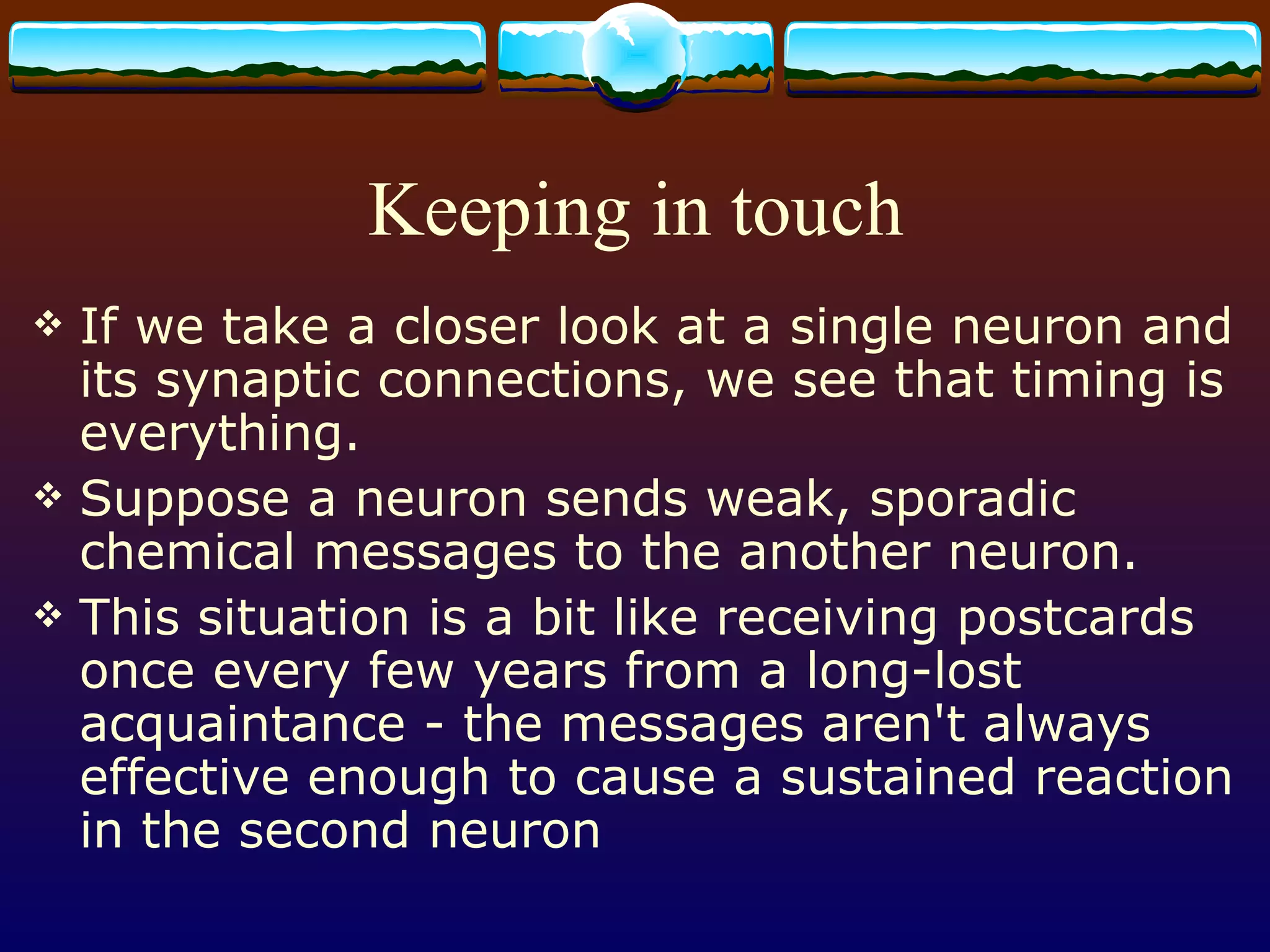 Keeping in touch

❖ If we take a closer look at a single neuron and its synaptic connections, we see that timing is everything.

❖ Suppose a neuron sends weak, sporadic chemical messages to the another neuron.

❖ This situation is a bit like receiving postcards once every few years from a long-lost acquaintance - the messages aren't always effective enough to cause a sustained reaction in the second neuron